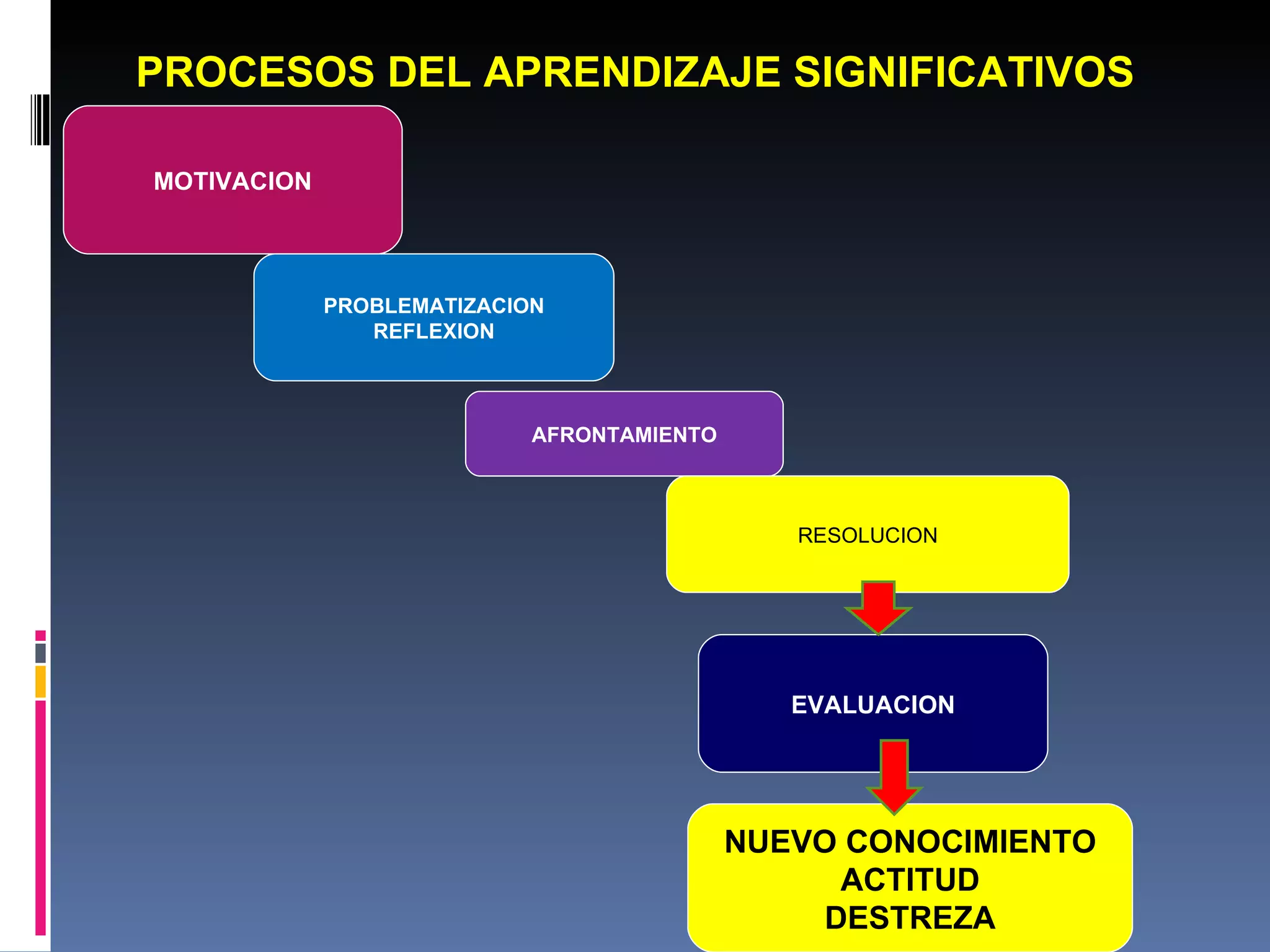 PROCESOS DEL APRENDIZAJE SIGNIFICATIVOS

MOTIVACION

PROBLEMATIZACION
REFLEXION

AFRONTAMIENTO

RESOLUCION

EVALUACION

NUEVO CONOCIMIENTO
ACTITUD
DESTREZA